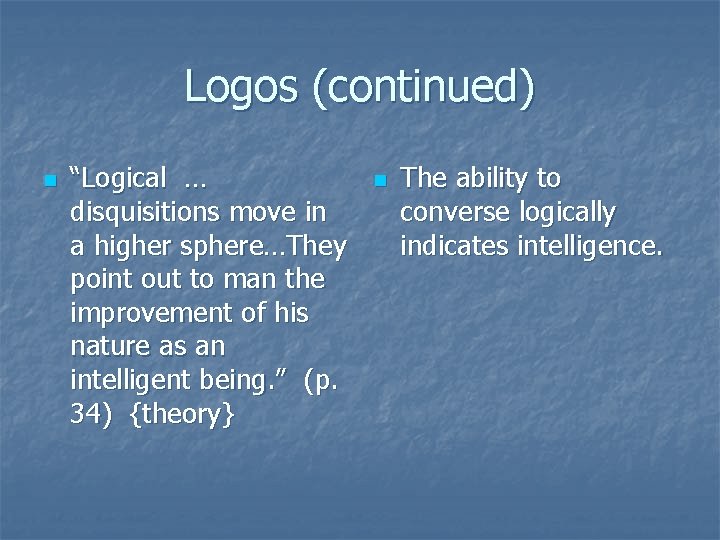 Logos (continued)

“Logical … disquisitions move in a higher sphere…They point out to man the improvement of his nature as an intelligent being.” (p. 34) {theory}

The ability to converse logically indicates intelligence.